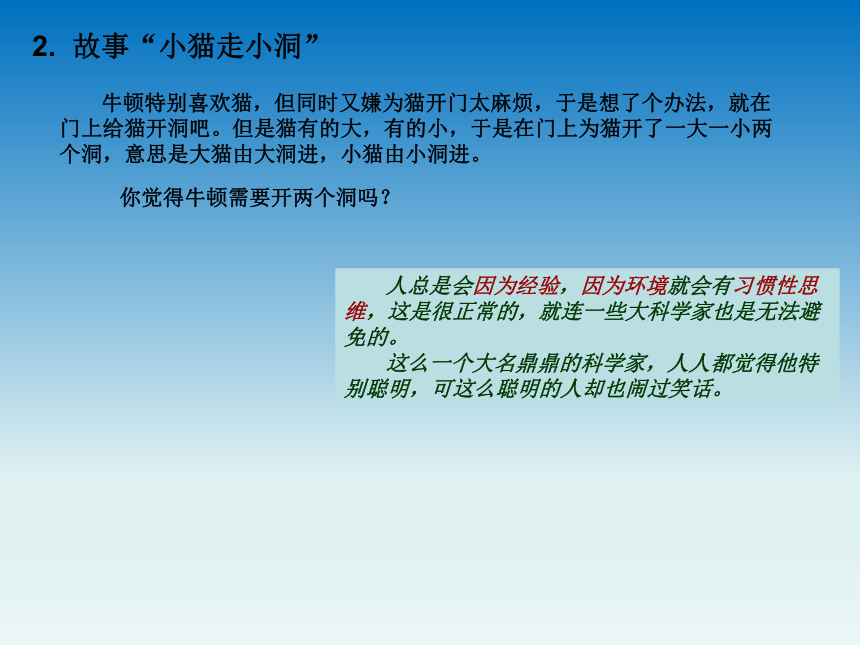 2. 故事“小猫走小洞”

牛顿特别喜欢猫，但同时又嫌为猫开门太麻烦，于是想了个办法，就在门上给猫开洞吧。但是猫有的大，有的小，于是在门上为猫开了一大一小两个洞，意思是大猫由大洞进，小猫由小洞进。

你觉得牛顿需要开两个洞吗？

人总是会因为经验，因为环境就会有习惯性思维，这是很正常的，就连一些大科学家也是无法避免的。

这么一个大名鼎鼎的科学家，人人都觉得他特别聪明，可这么聪明的人却也闹过笑话。